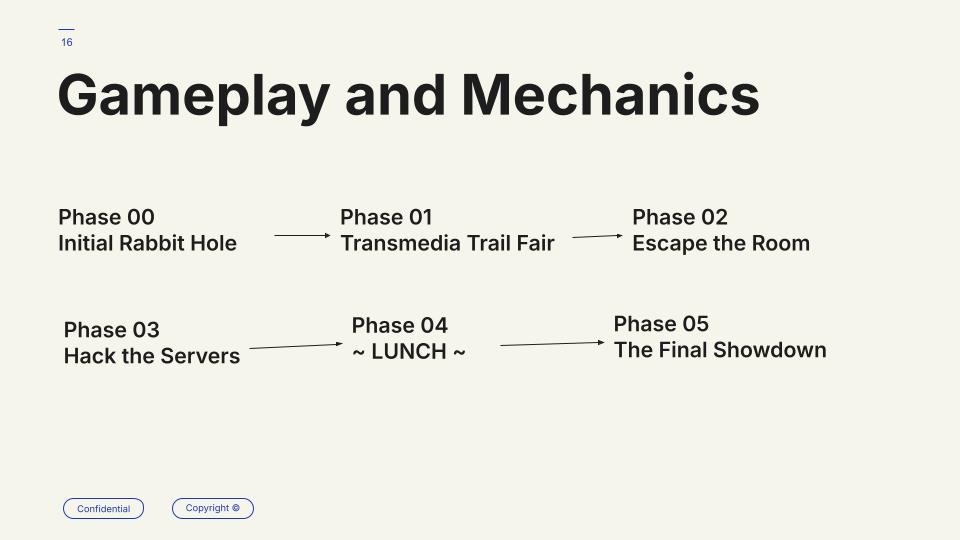 16

Gameplay and Mechanics

Phase 00
Initial Rabbit Hole

Phase 01
Transmedia Trail Fair

Phase 02
Escape the Room

Phase 03
Hack the Servers

Phase 04
~ LUNCH ~

Phase 05
The Final Showdown

Confidential

Copyright ©